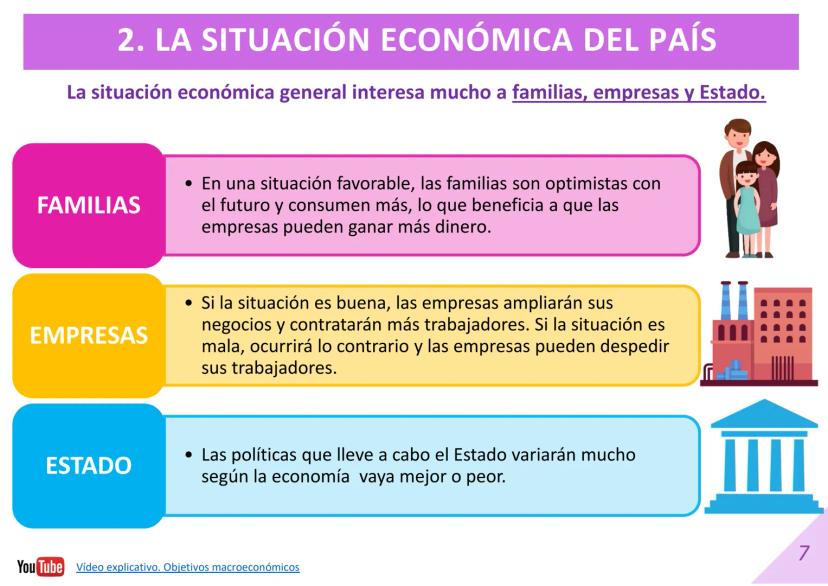 2. LA SITUACIÓN ECONÓMICA DEL PAÍS

La situación económica general interesa mucho a familias, empresas y Estado.

FAMILIAS

• En una situación favorable, las familias son optimistas con el futuro y consumen más, lo que beneficia a que las empresas pueden ganar más dinero.

EMPRESAS

• Si la situación es buena, las empresas ampliarán sus negocios y contratarán más trabajadores. Si la situación es mala, ocurrirá lo contrario y las empresas pueden despedir sus trabajadores.

ESTADO

• Las políticas que lleve a cabo el Estado variarán mucho según la economía vaya mejor o peor.

YouTube Video explicativo. Objetivos macroeconómicos

7